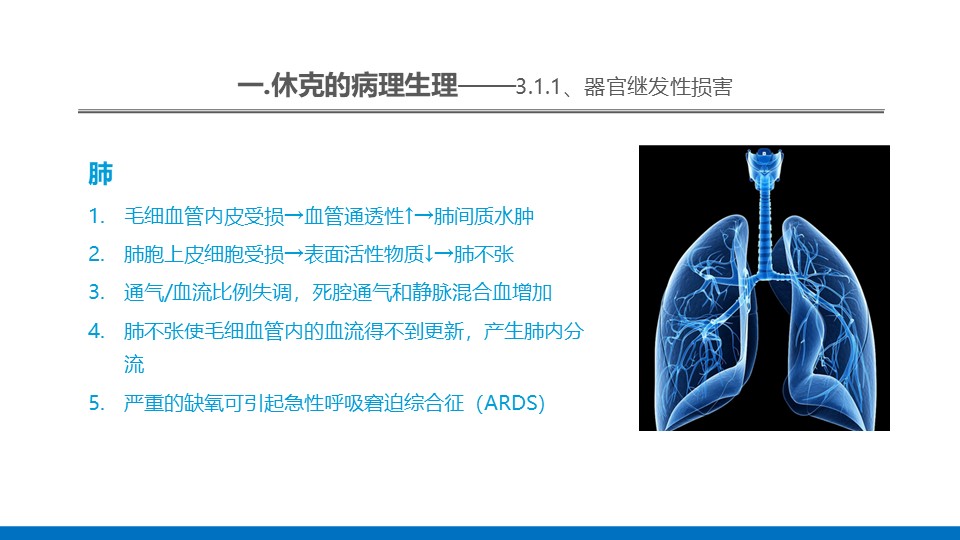 一.休克的病理生理——3.1.1、器官继发性损害

肺

1. 毛细血管内皮受损→血管通透性↑→肺间质水肿
2. 肺胞上皮细胞受损→表面活性物质↓→肺不张
3. 通气/血流比例失调，死腔通气和静脉混合血增加
4. 肺不张使毛细血管内的血流得不到更新，产生肺内分流
5. 严重的缺氧可引起急性呼吸窘迫综合征（ARDS）